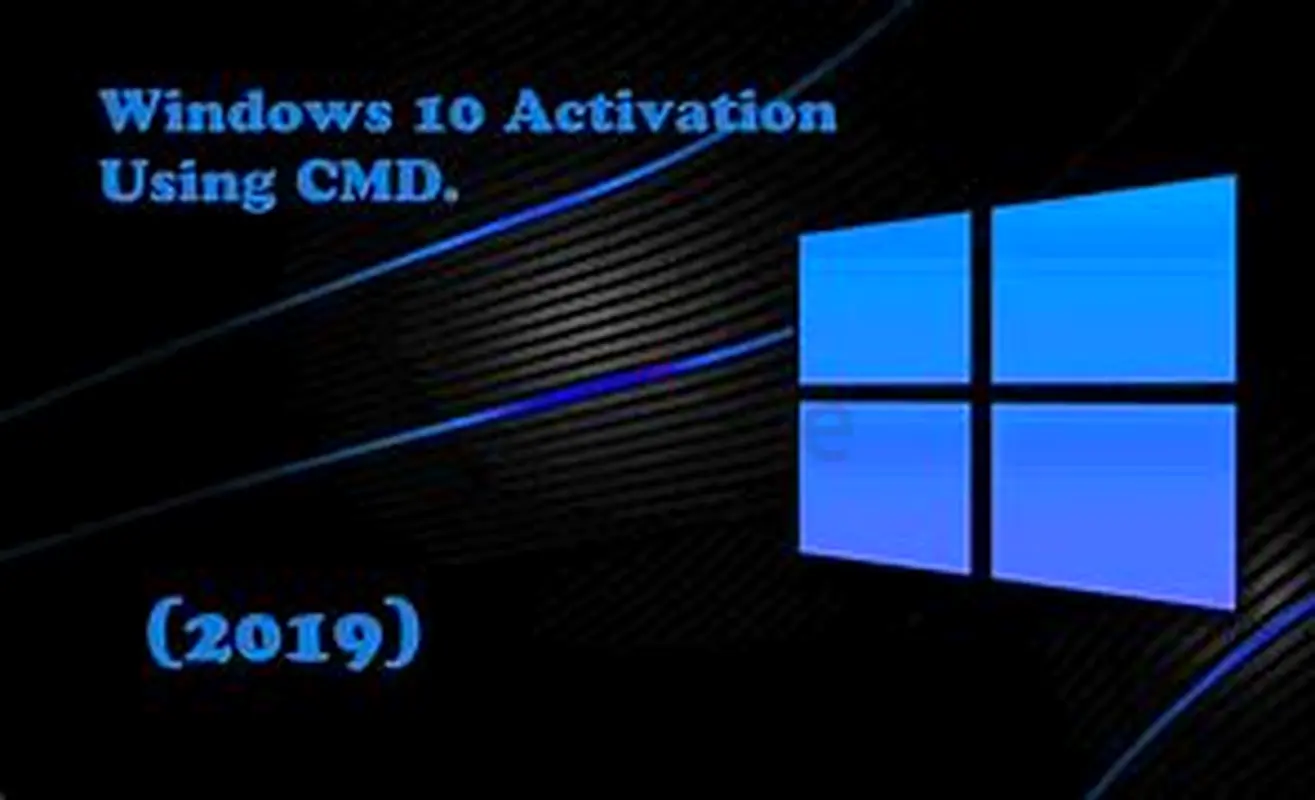 Windows 10 Activation Using CMD.

(2019)